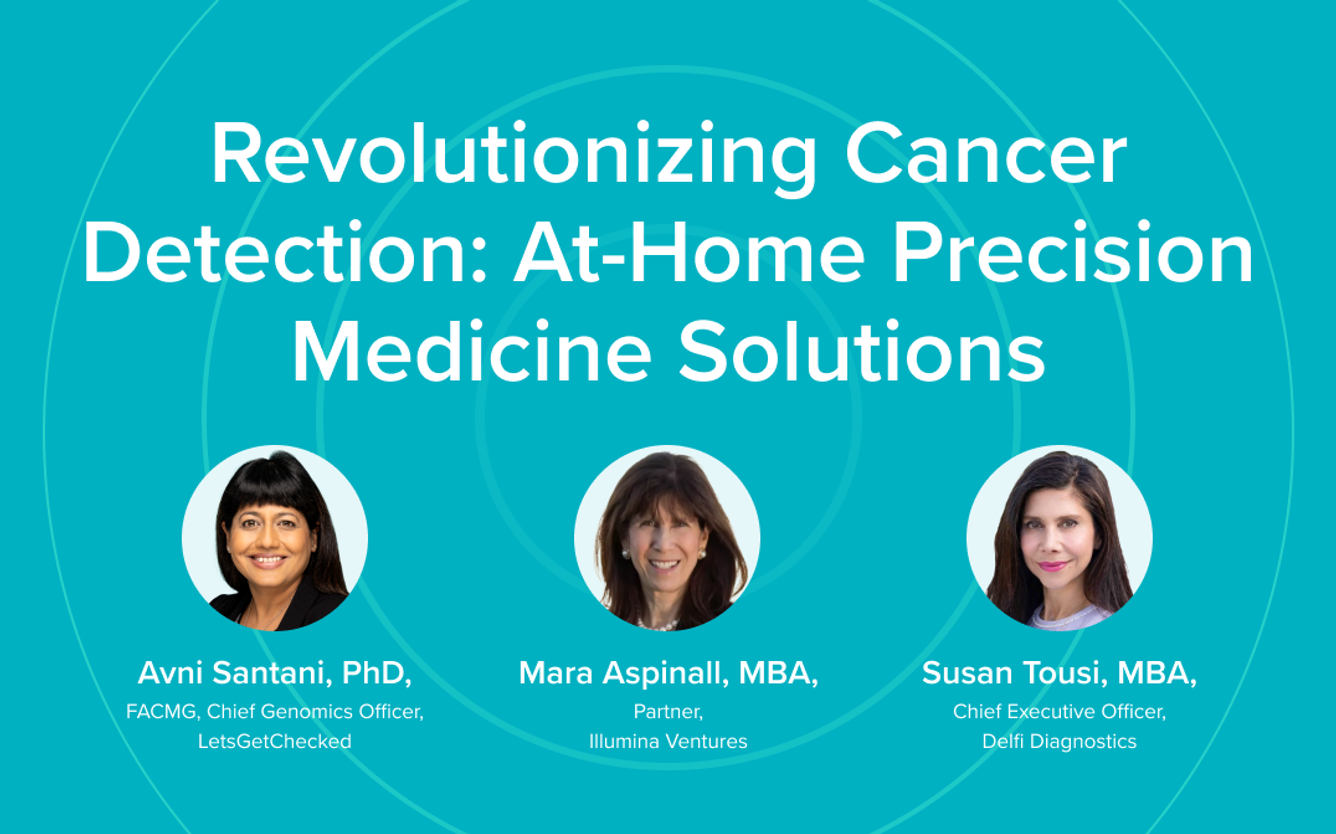 Revolutionizing Cancer Detection: At-Home Precision Medicine Solutions

Avni Santani, PhD,
FACMG, Chief Genomics Officer, LetsGetChecked

Mara Aspinall, MBA,
Partner, Illumina Ventures

Susan Tousi, MBA,
Chief Executive Officer, Delfi Diagnostics